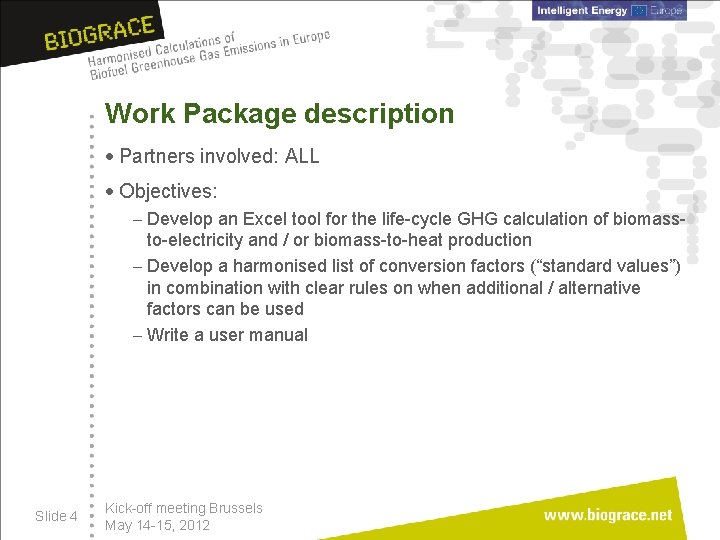 BIOGRACE
Harmonised Calculations of Biofuel Greenhouse Gas Emissions in Europe

Intelligent Energy Europe

Work Package description

• Partners involved: ALL

• Objectives:

– Develop an Excel tool for the life-cycle GHG calculation of biomass-to-electricity and / or biomass-to-heat production

– Develop a harmonised list of conversion factors (“standard values”) in combination with clear rules on when additional / alternative factors can be used

– Write a user manual

Slide 4

Kick-off meeting Brussels
May 14-15, 2012

www.biograce.net